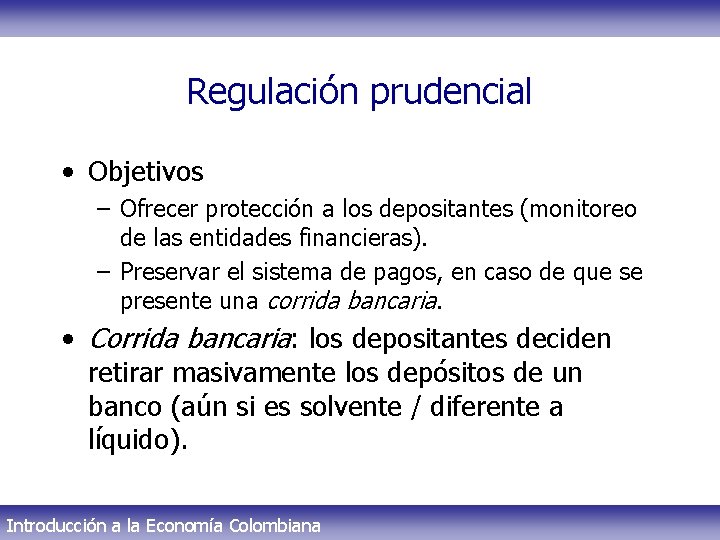 Regulación prudencial

• Objetivos

– Ofrecer protección a los depositantes (monitoreo de las entidades financieras).

– Preservar el sistema de pagos, en caso de que se presente una corrida bancaria.

• Corrida bancaria: los depositantes deciden retirar masivamente los depósitos de un banco (aún si es solvente / diferente a líquido).

Introducción a la Economía Colombiana